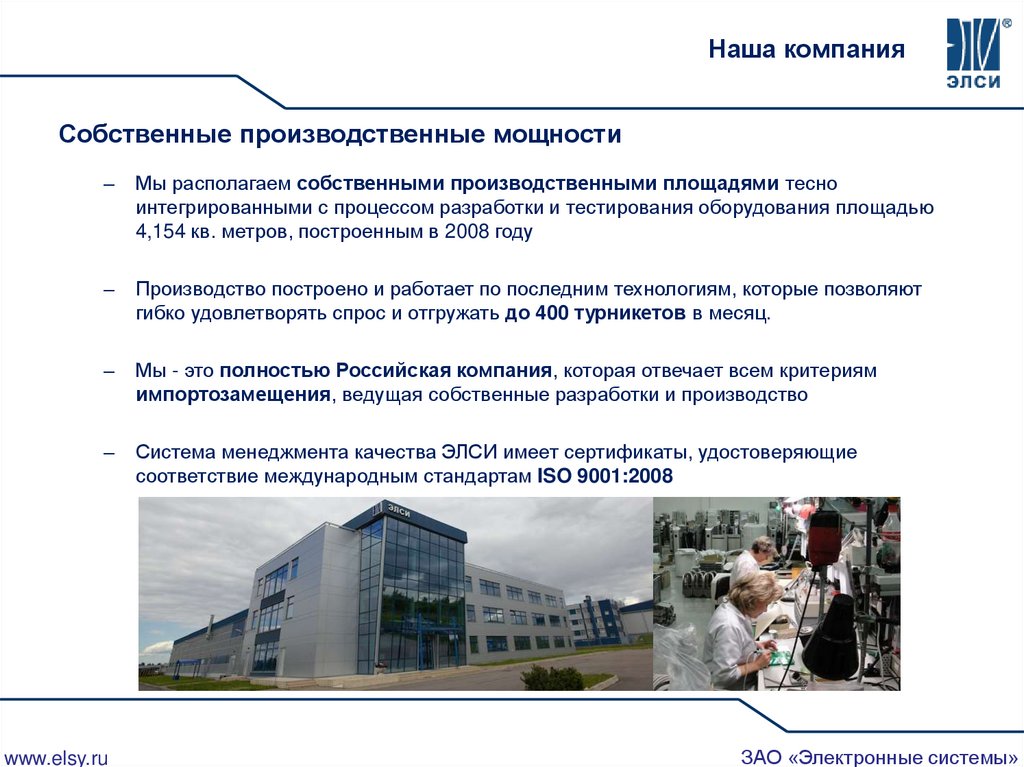 Наша компания

ЭЛСИ

Собственные производственные мощности

– Мы располагаем собственными производственными площадями тесно интегрированными с процессом разработки и тестирования оборудования площадью 4,154 кв. метров, построенным в 2008 году

– Производство построено и работает по последним технологиям, которые позволяют гибко удовлетворять спрос и отгружать до 400 турникетов в месяц.

– Мы - это полностью Российская компания, которая отвечает всем критериям импортозамещения, ведущая собственные разработки и производство

– Система менеджмента качества ЭЛСИ имеет сертификаты, удостоверяющие соответствие международным стандартам ISO 9001:2008

ЭЛСИ

www.elsy.ru

ЗАО «Электронные системы»